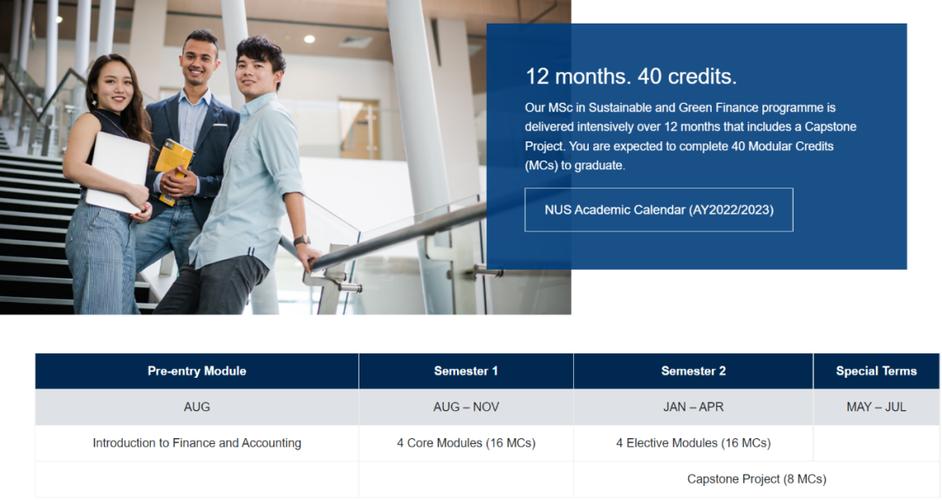 12 months. 40 credits.

Our MSc in Sustainable and Green Finance programme is delivered intensively over 12 months that includes a Capstone Project. You are expected to complete 40 Modular Credits (MCs) to graduate.

NUS Academic Calendar (AY2022/2023)

| Pre-entry Module | Semester 1 | Semester 2 | Special Terms |
|---|---|---|---|
| AUG | AUG – NOV | JAN – APR | MAY – JUL |
| Introduction to Finance and Accounting | 4 Core Modules (16 MCs) | 4 Elective Modules (16 MCs) | |
| | | Capstone Project (8 MCs) | |